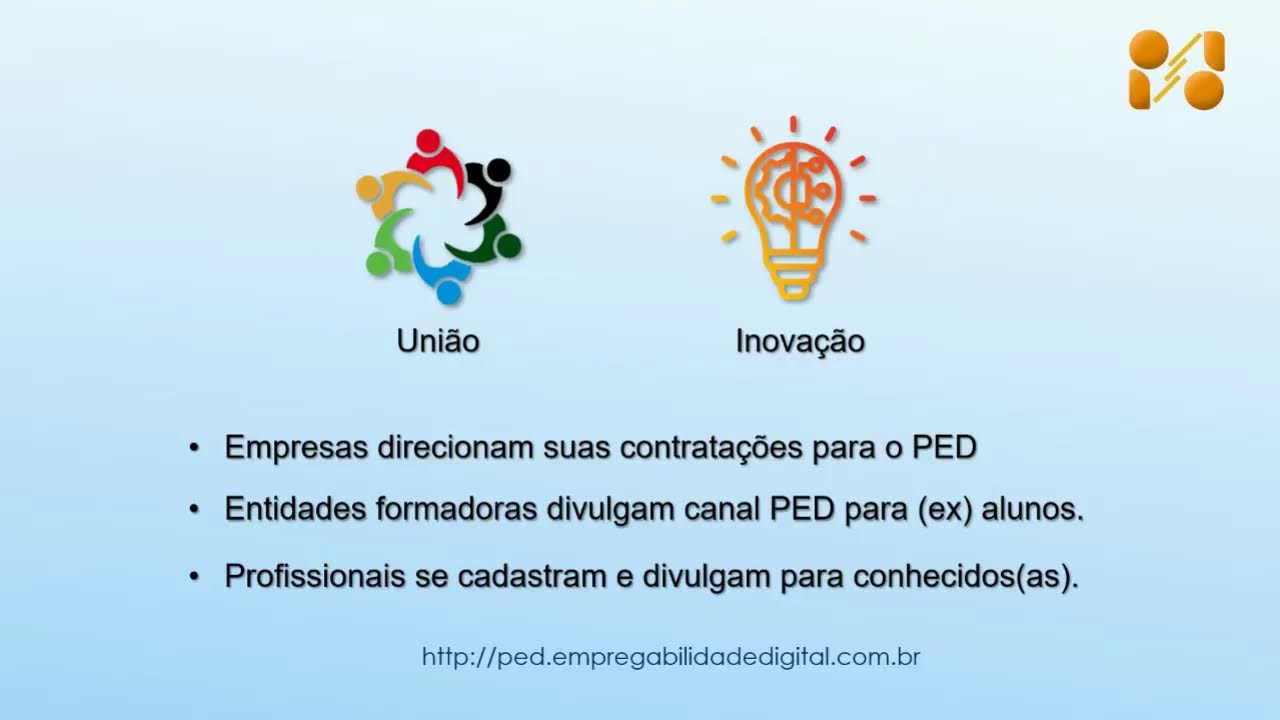 União

Inovação

• Empresas direcionam suas contratações para o PED

• Entidades formadoras divulgam canal PED para (ex) alunos.

• Profissionais se cadastram e divulgam para conhecidos(as).

http://ped.empregabilidadedigital.com.br